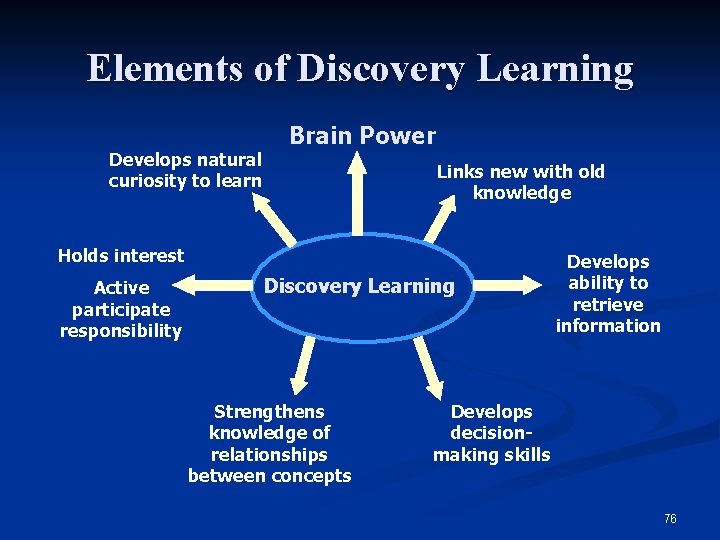 Elements of Discovery Learning

Brain Power

Develops natural curiosity to learn

Links new with old knowledge

Holds interest

Active participate responsibility

Discovery Learning

Develops ability to retrieve information

Strengthens knowledge of relationships between concepts

Develops decision-making skills

76